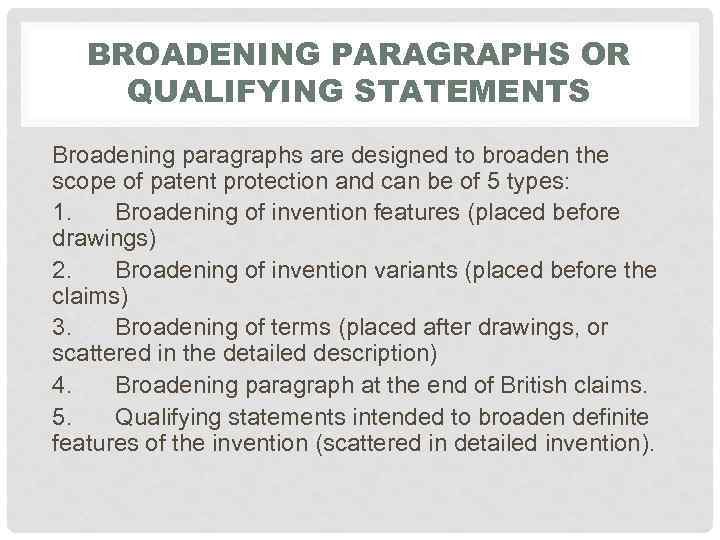 BROADENING PARAGRAPHS OR QUALIFYING STATEMENTS

Broadening paragraphs are designed to broaden the scope of patent protection and can be of 5 types:

1. Broadening of invention features (placed before drawings)

2. Broadening of invention variants (placed before the claims)

3. Broadening of terms (placed after drawings, or scattered in the detailed description)

4. Broadening paragraph at the end of British claims.

5. Qualifying statements intended to broaden definite features of the invention (scattered in detailed invention).